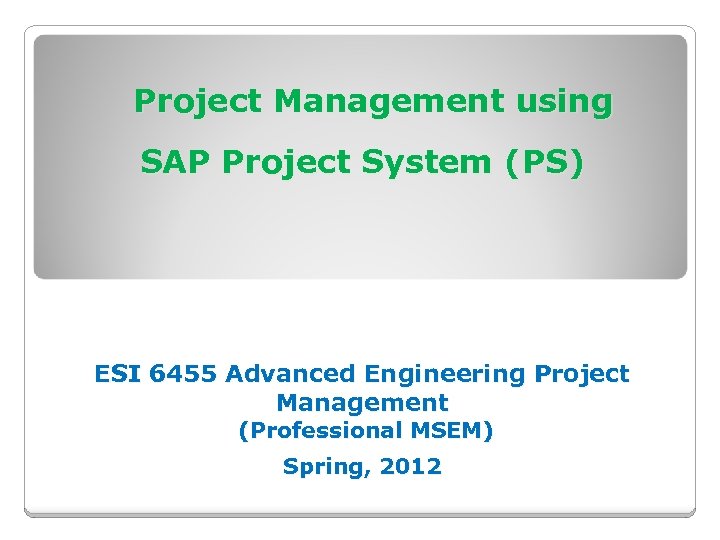 Project Management using

SAP Project System (PS)

ESI 6455 Advanced Engineering Project Management
(Professional MSEM)

Spring, 2012